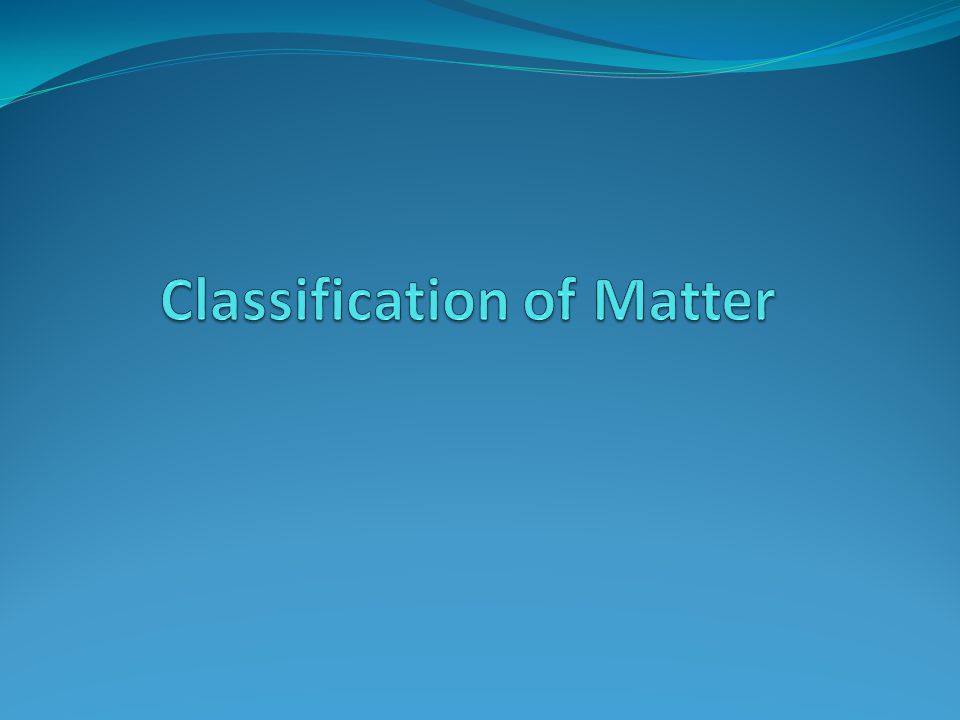 Classification of Matter